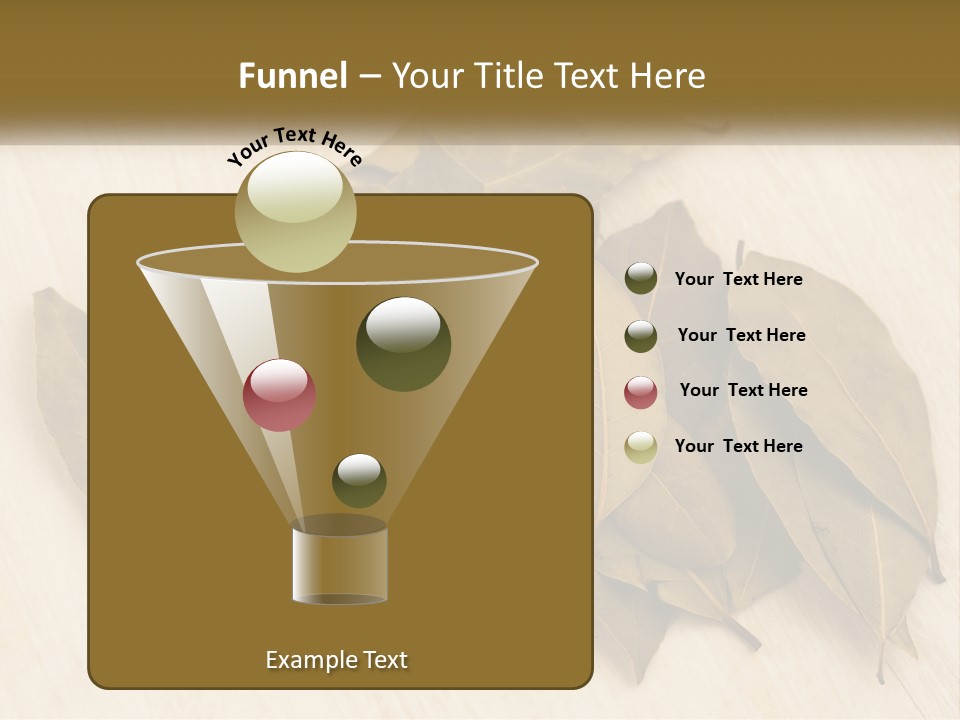 Funnel – Your Title Text Here

Your Text Here

Your Text Here

Your Text Here

Your Text Here

Your Text Here

Example Text